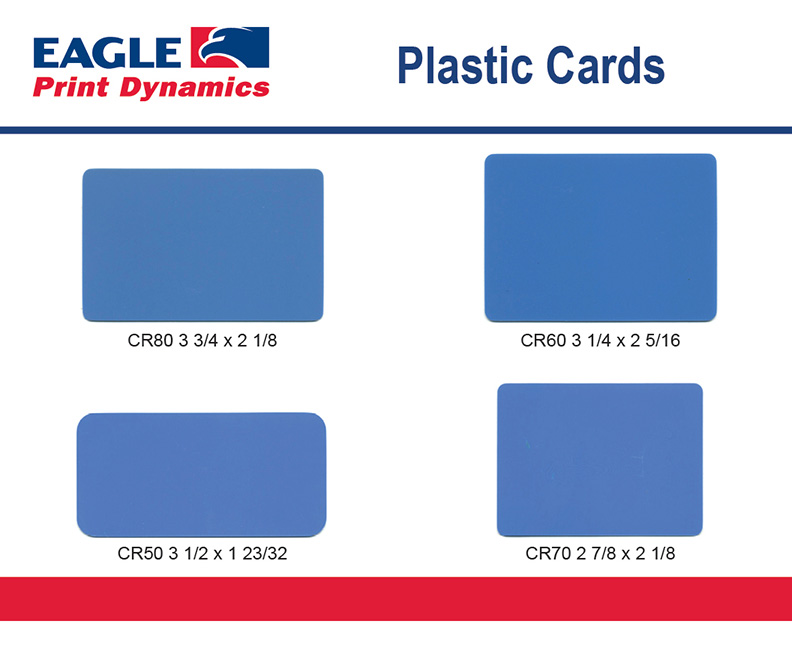 EAGLE
Print Dynamics

Plastic Cards

CR80 3 3/4 x 2 1/8

CR60 3 1/4 x 2 5/16

CR50 3 1/2 x 1 23/32

CR70 2 7/8 x 2 1/8